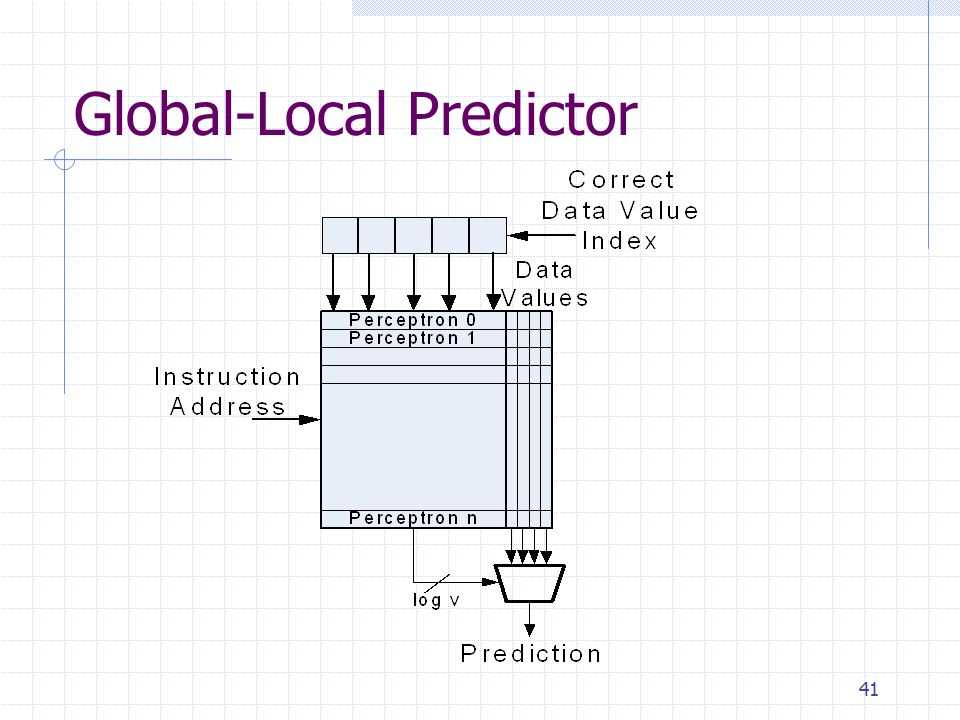 Global-Local Predictor

Correct Data Value Index

Data Values

Perceptron 0
Perceptron 1

Instruction Address

Perceptron n

log v

Prediction

41